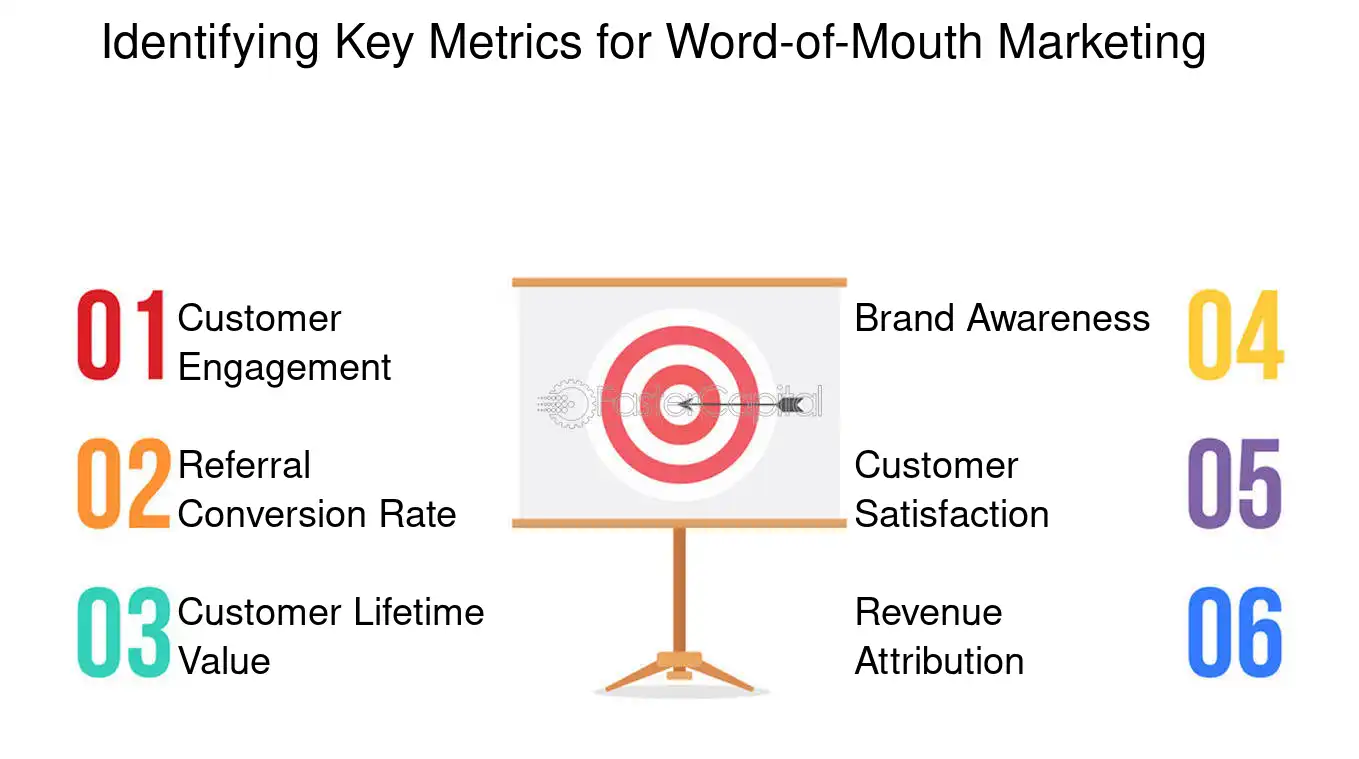 Identifying Key Metrics for Word-of-Mouth Marketing

01 Customer Engagement

02 Referral Conversion Rate

03 Customer Lifetime Value

Brand Awareness 04

Customer Satisfaction 05

Revenue Attribution 06

FasterCapital